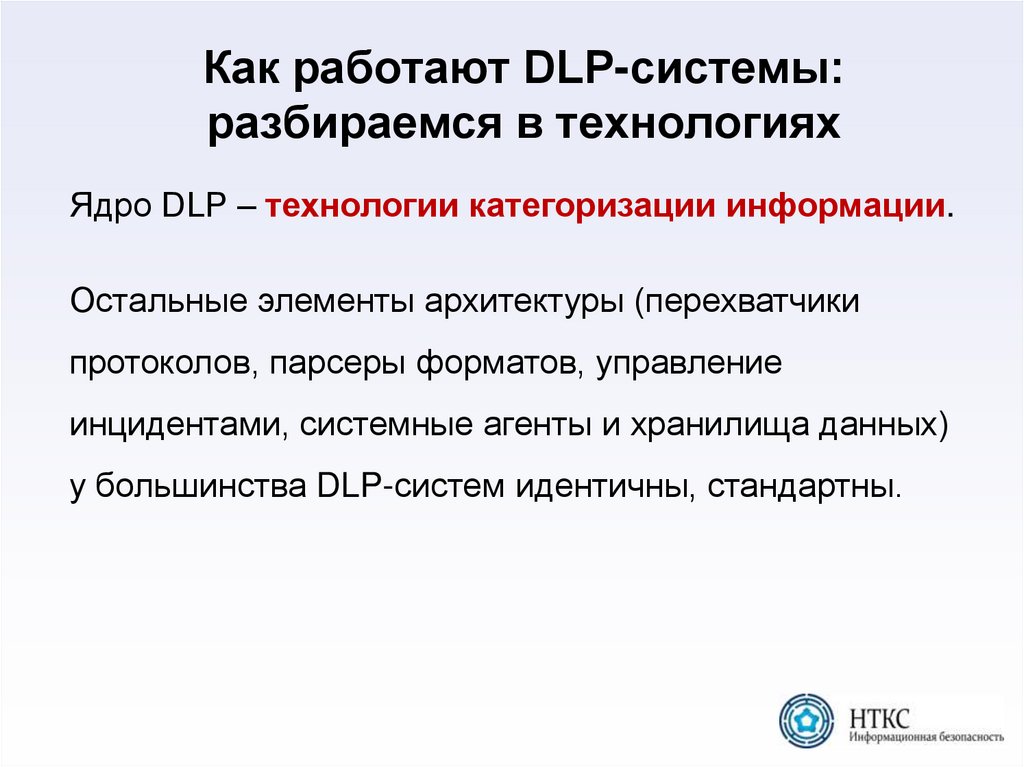 Как работают DLP-системы: разбираемся в технологиях

Ядро DLP – технологии категоризации информации.

Остальные элементы архитектуры (перехватчики протоколов, парсеры форматов, управление инцидентами, системные агенты и хранилища данных) у большинства DLP-систем идентичны, стандартны.

НТКС
Информационная безопасность